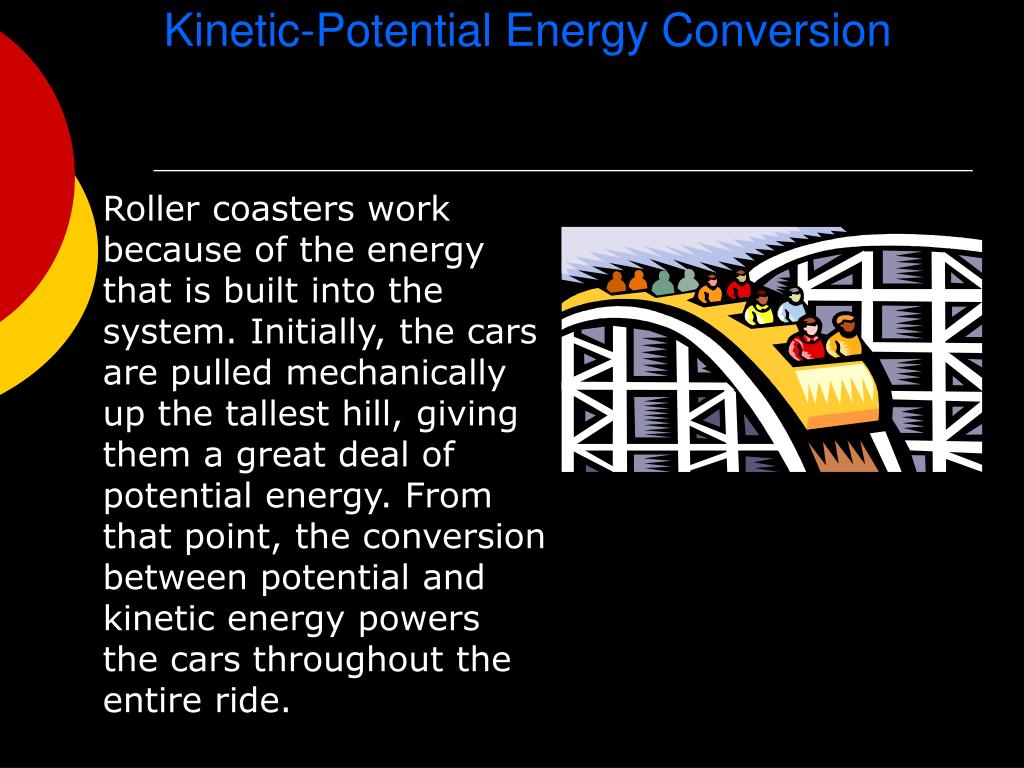 Kinetic-Potential Energy Conversion

Roller coasters work because of the energy that is built into the system. Initially, the cars are pulled mechanically up the tallest hill, giving them a great deal of potential energy. From that point, the conversion between potential and kinetic energy powers the cars throughout the entire ride.